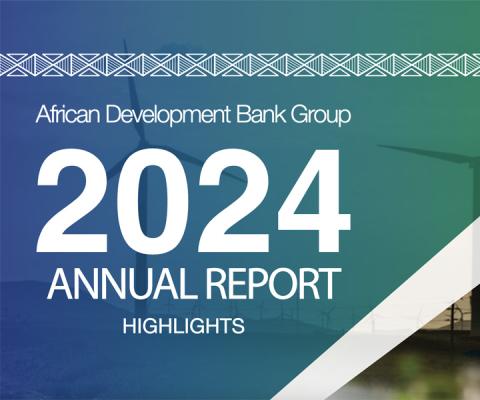 African Development Bank Group

2024

ANNUAL REPORT

HIGHLIGHTS